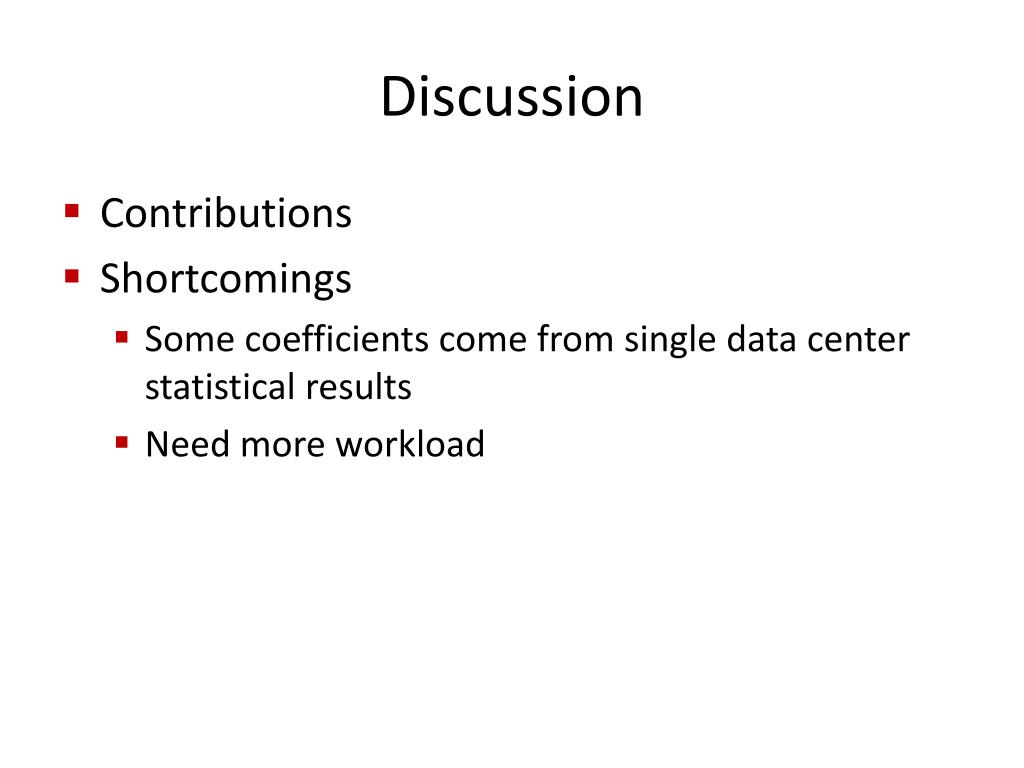 Discussion

- Contributions
- Shortcomings
  - Some coefficients come from single data center statistical results
  - Need more workload